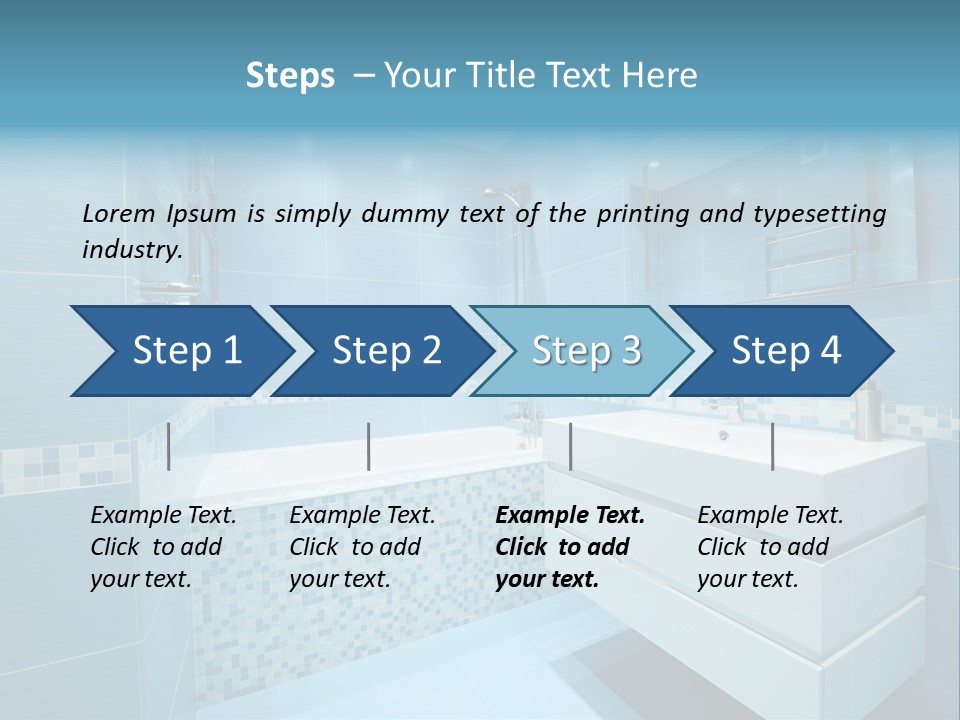 Steps – Your Title Text Here

Lorem Ipsum is simply dummy text of the printing and typesetting industry.

Step 1

Step 2

Step 3

Step 4

Example Text. Click to add your text.

Example Text. Click to add your text.

Example Text. Click to add your text.

Example Text. Click to add your text.